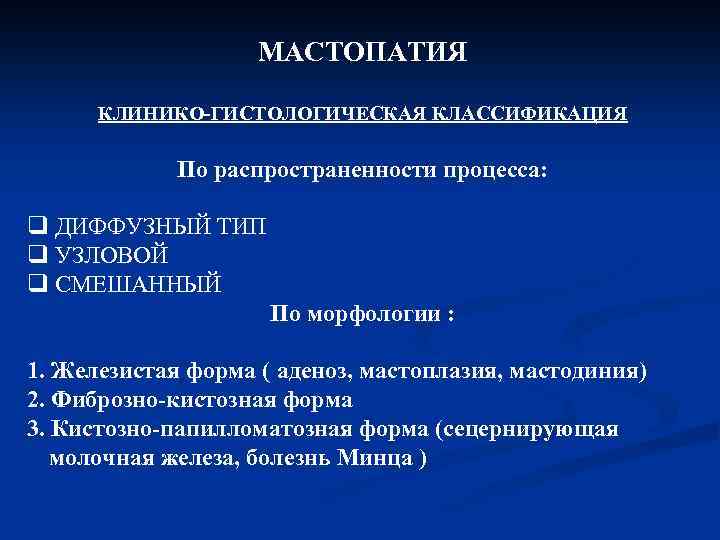 МАСТОПАТИЯ

КЛИНИКО-ГИСТОЛОГИЧЕСКАЯ КЛАССИФИКАЦИЯ

По распространенности процесса:

❑ ДИФФУЗНЫЙ ТИП
❑ УЗЛОВОЙ
❑ СМЕШАННЫЙ

По морфологии :

1. Железистая форма ( аденоз, мастоплазия, мастодиния)
2. Фиброзно-кистозная форма
3. Кистозно-папилломатозная форма (сецернирующая молочная железа, болезнь Минца )